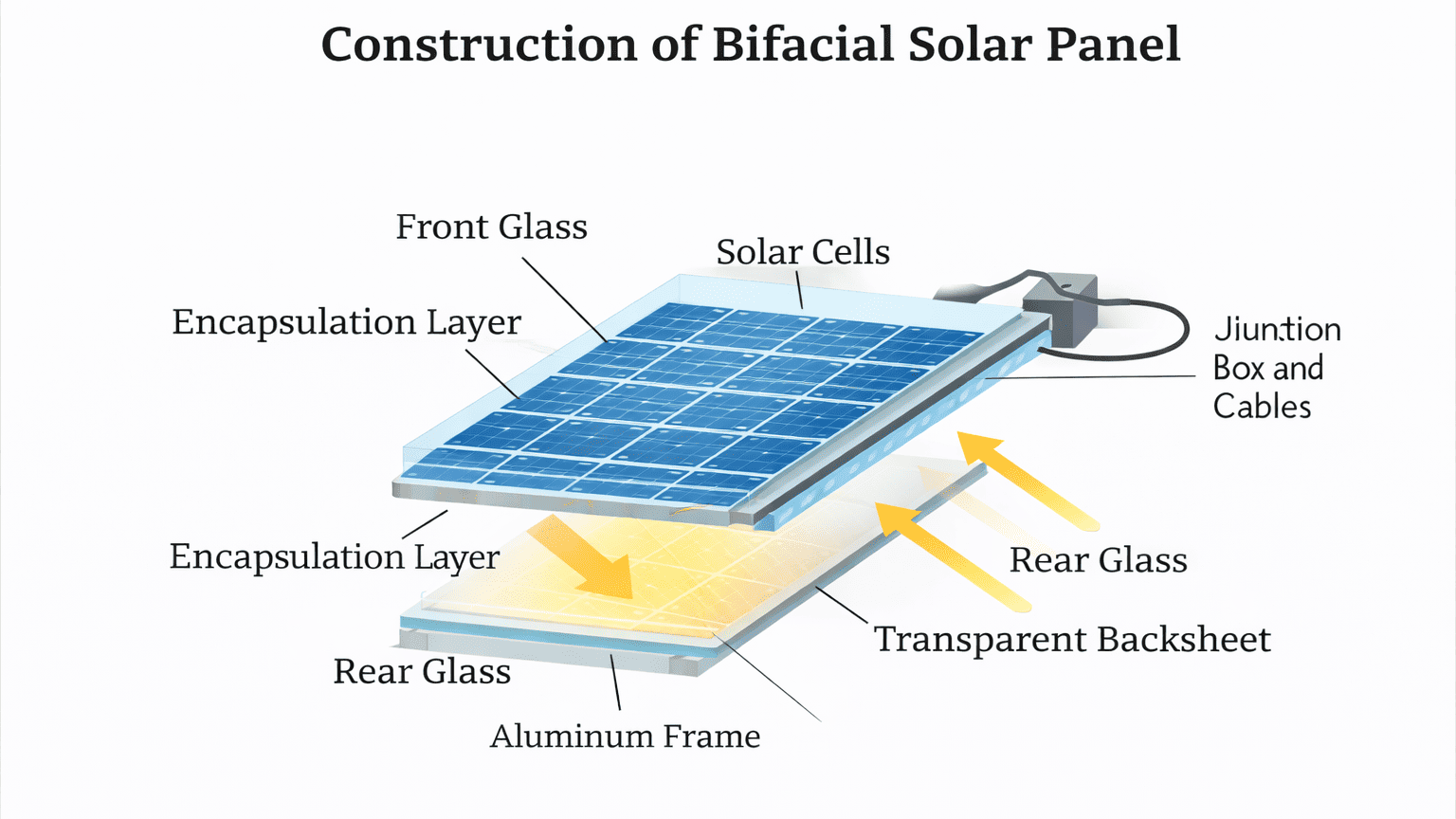 Construction of Bifacial Solar Panel

Front Glass

Solar Cells

Encapsulation Layer

Jiuntion Box and Cables

Encapsulation Layer

Rear Glass

Transparent Backsheet

Rear Glass

Aluminum Frame